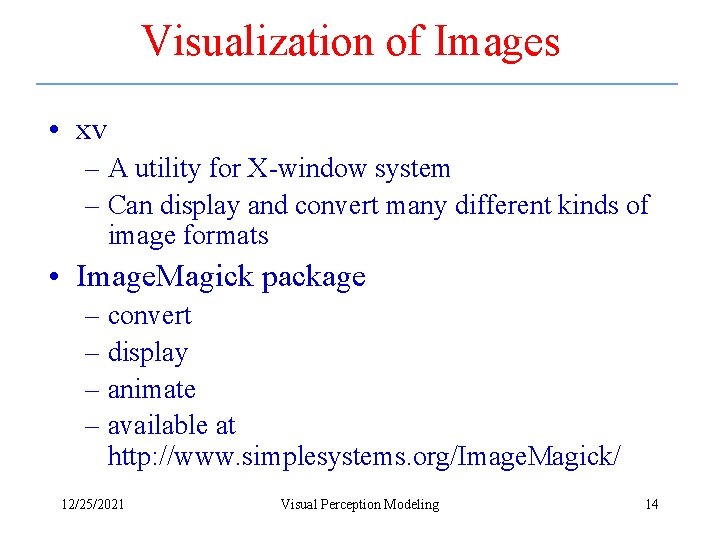 Visualization of Images

• xv
– A utility for X-window system
– Can display and convert many different kinds of image formats
• ImageMagick package
– convert
– display
– animate
– available at http://www.simplesystems.org/ImageMagick/

12/25/2021
Visual Perception Modeling
14